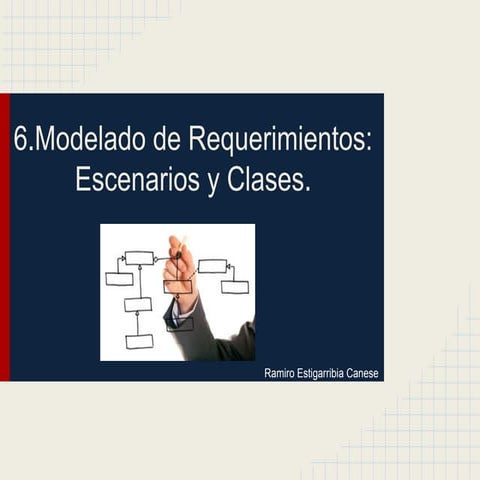 6.Modelado de Requerimientos: Escenarios y Clases.

Ramiro Estigarribia Canese